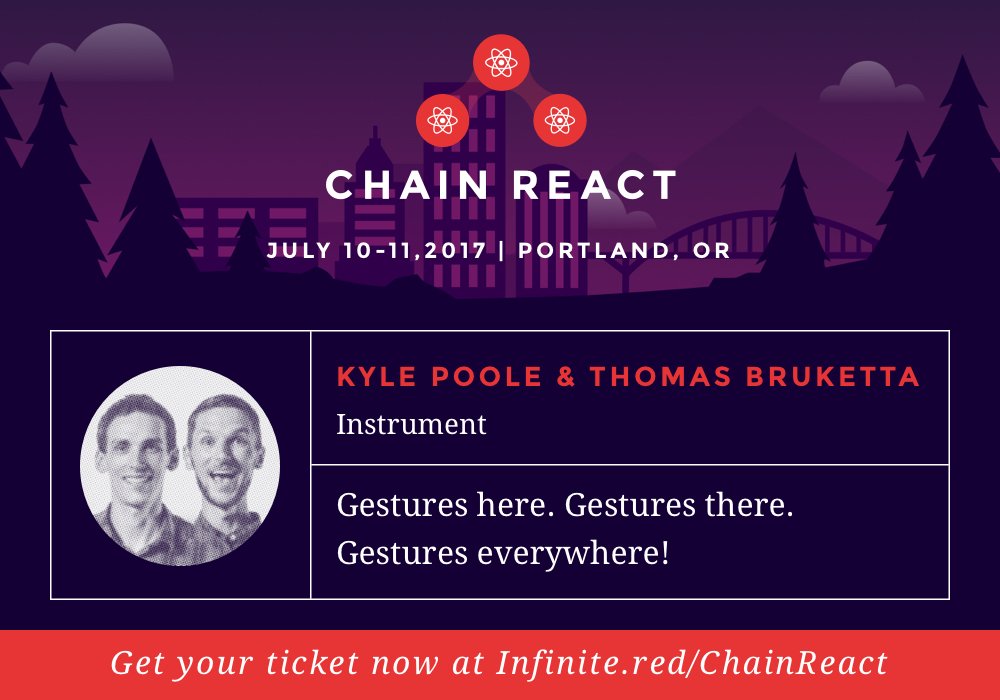 CHAIN REACT

JULY 10-11,2017 | PORTLAND, OR

KYLE POOLE & THOMAS BRUKETTA

Instrument

Gestures here. Gestures there. Gestures everywhere!

Get your ticket now at Infinite.red/ChainReact